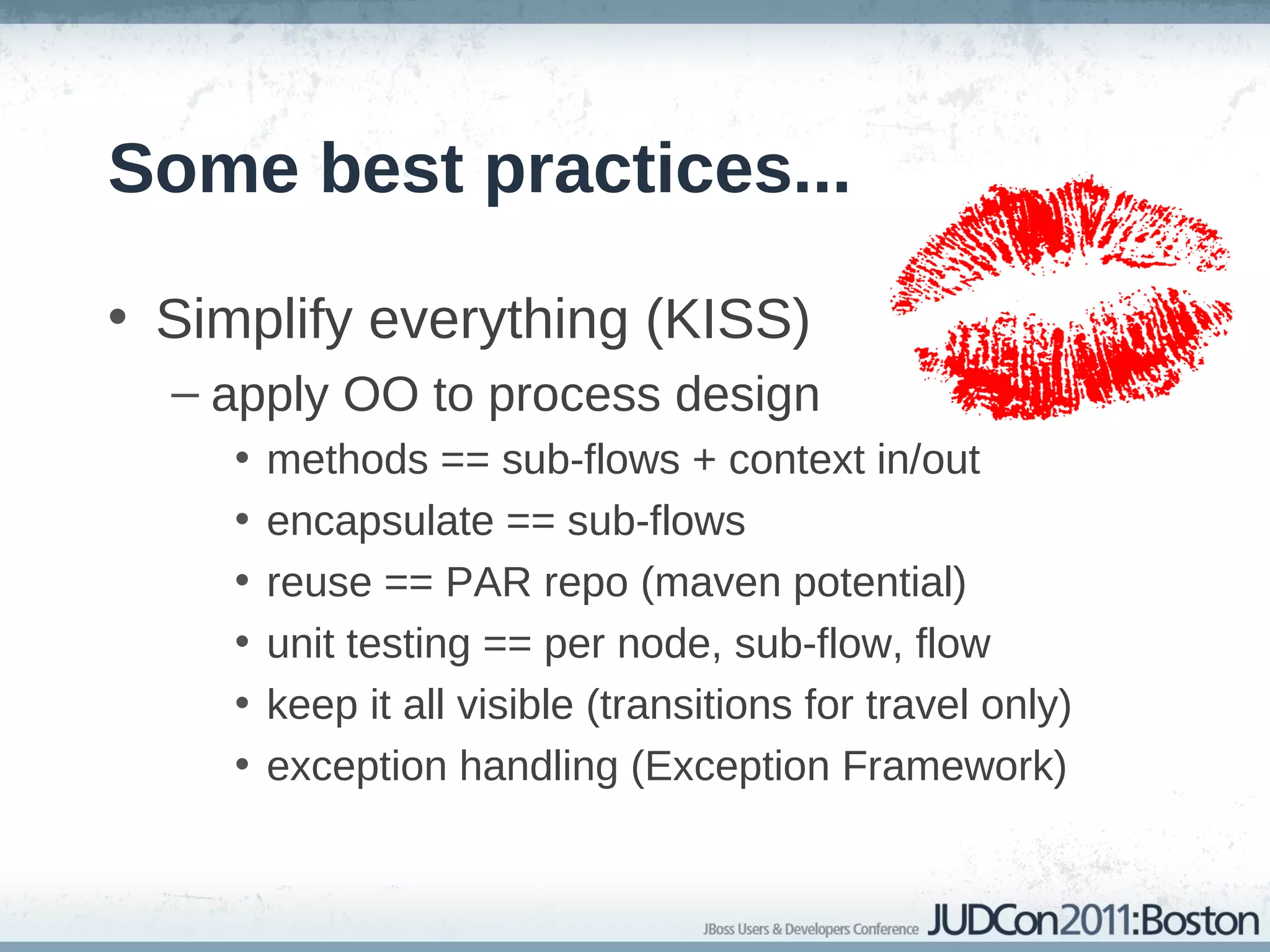 Some best practices...

• Simplify everything (KISS)
  – apply OO to process design
    • methods == sub-flows + context in/out
    • encapsulate == sub-flows
    • reuse == PAR repo (maven potential)
    • unit testing == per node, sub-flow, flow
    • keep it all visible (transitions for travel only)
    • exception handling (Exception Framework)

JBoss Users & Developers Conference JUDCon2011:Boston